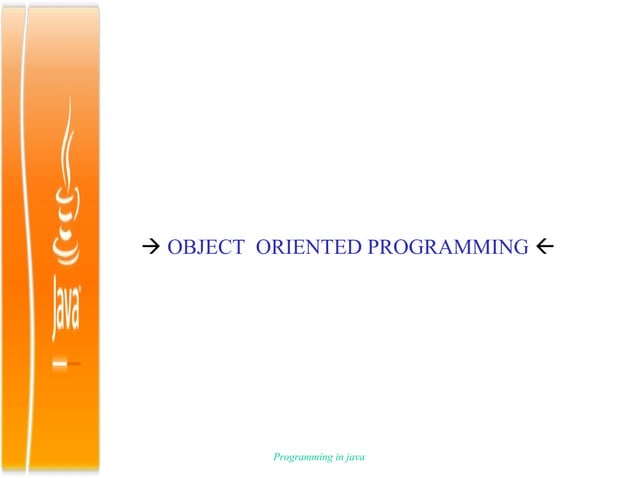 Java

→ OBJECT ORIENTED PROGRAMMING ←

Programming in java